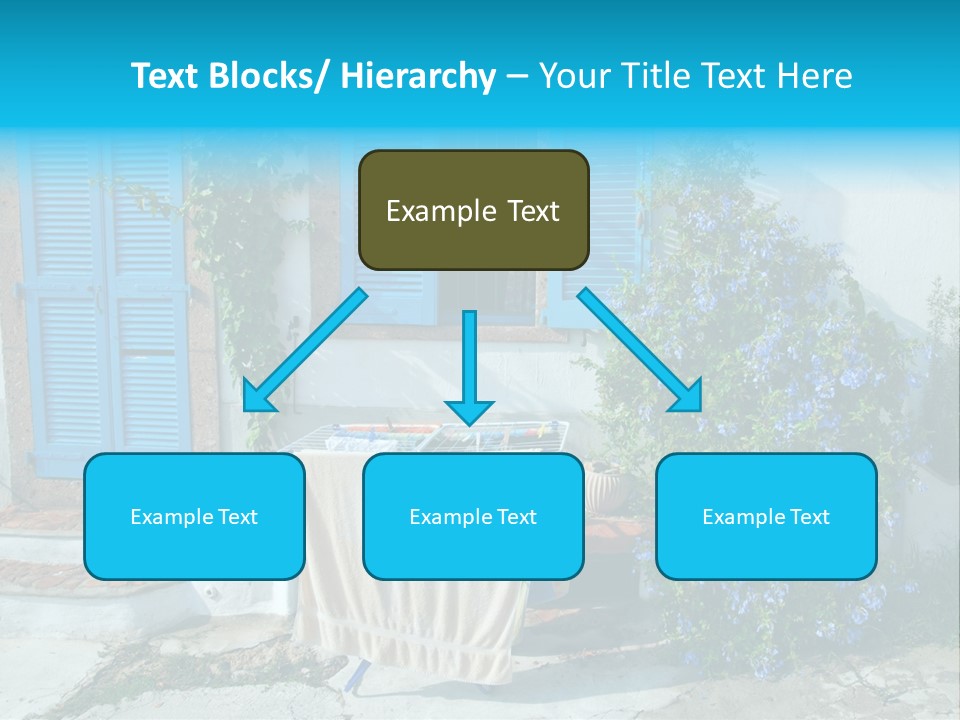 Text Blocks/ Hierarchy – Your Title Text Here

Example Text

Example Text

Example Text

Example Text